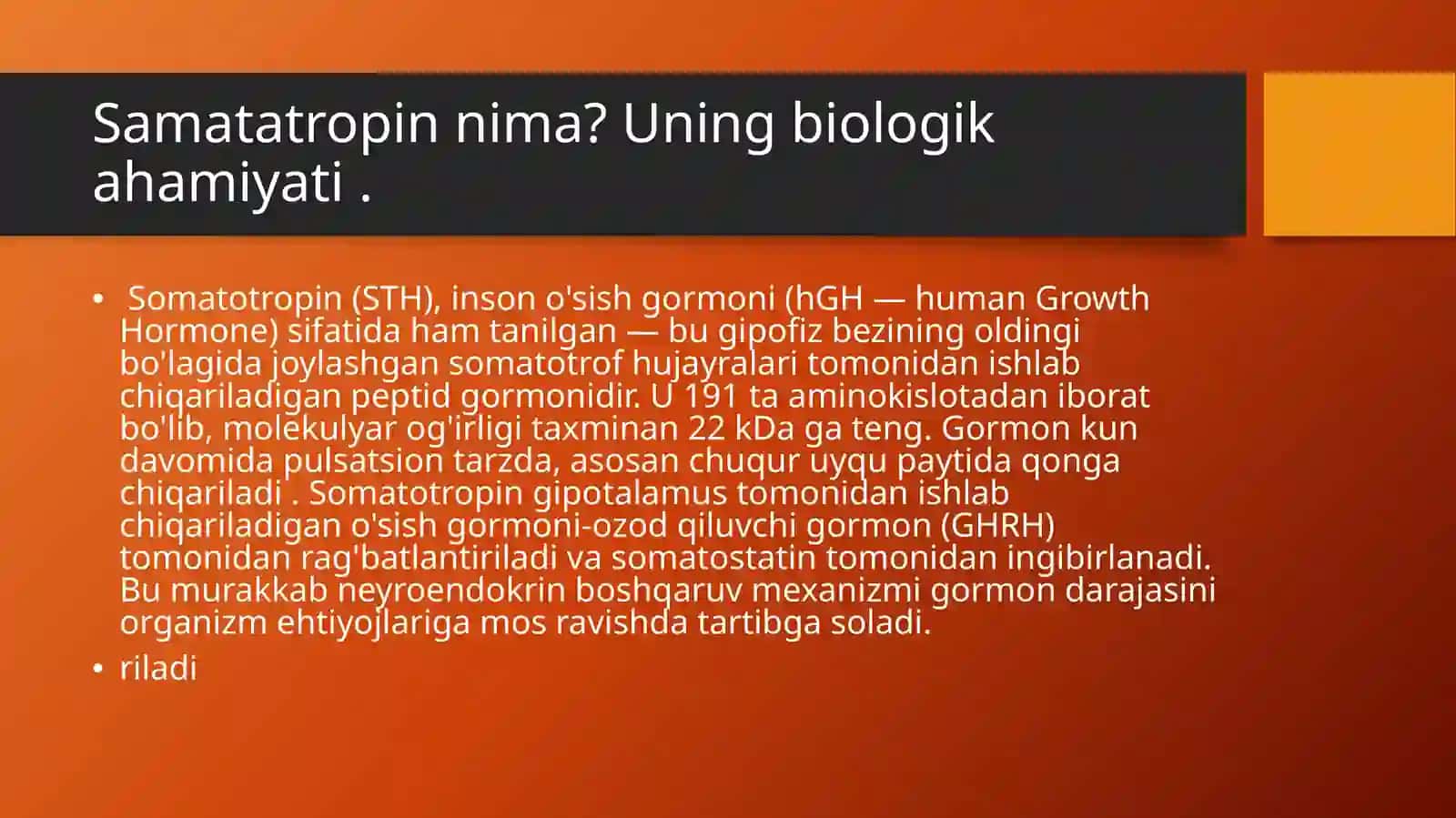 Samatatropin nima? Uning biologik ahamiyati .

• Somatotropin (STH), inson o'sish gormoni (hGH — human Growth Hormone) sifatida ham tanilgan — bu gipofiz bezining oldingi bo'lagida joylashgan somatotrof hujayralari tomonidan ishlab chiqariladigan peptid gormonidir. U 191 ta aminokislotadan iborat bo'lib, molekulyar og'irligi taxminan 22 kDa ga teng. Gormon kun davomida pulsatsion tarzda, asosan chuqur uyqu paytida qonga chiqariladi . Somatotropin gipotalamus tomonidan ishlab chiqariladigan o'sish gormoni-ozod qiluvchi gormon (GHRH) tomonidan rag'batlantiriladi va somatostatin tomonidan ingibirlanadi. Bu murakkab neyroendokrin boshqaruv mexanizmi gormon darajasini organizm ehtiyojlariga mos ravishda tartibga soladi.

• riladi